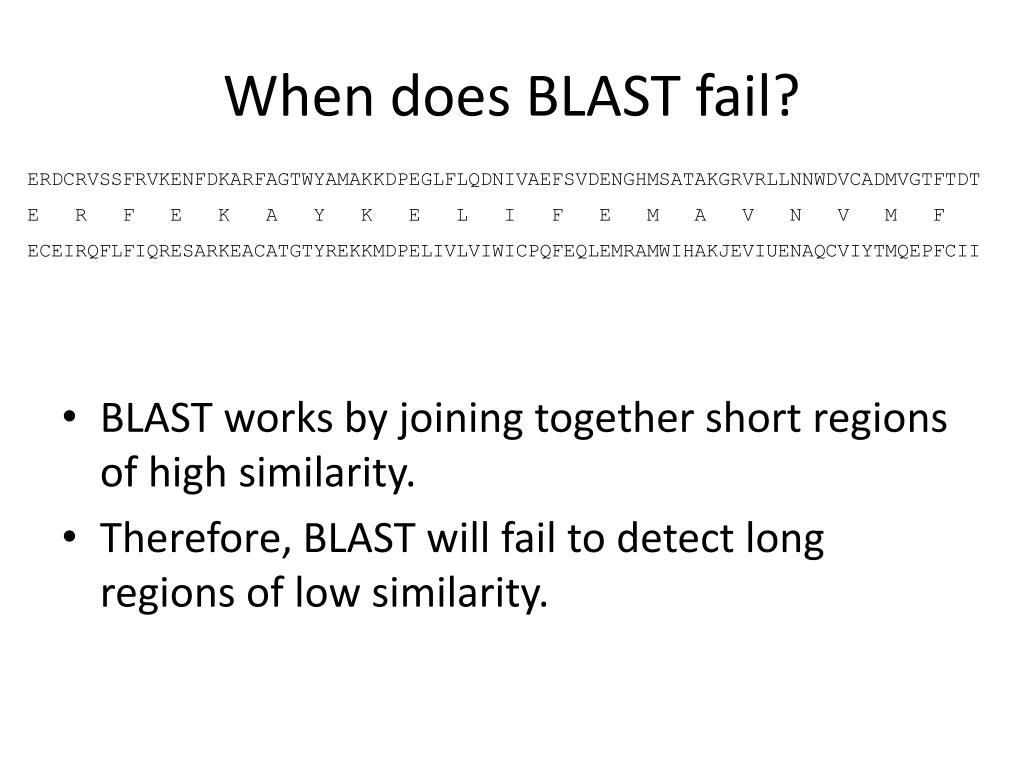 When does BLAST fail?

ERDCRVSSFRVKENFDKARFAGTWYAMAKKDPEGLFLQDNIVAEFSVDENGHMSATAKGRVRLLNNWDVCADMVGTFTDT
E R F E K A Y K E L I F E M A V N V M F
ECEIRQFLFIQRESARKEACATGTYREKKMDPELIVLVIWICPQFEQLEMRAMWIHAKJEVIUENAQCVIYTMQEPFCII

• BLAST works by joining together short regions of high similarity.
• Therefore, BLAST will fail to detect long regions of low similarity.